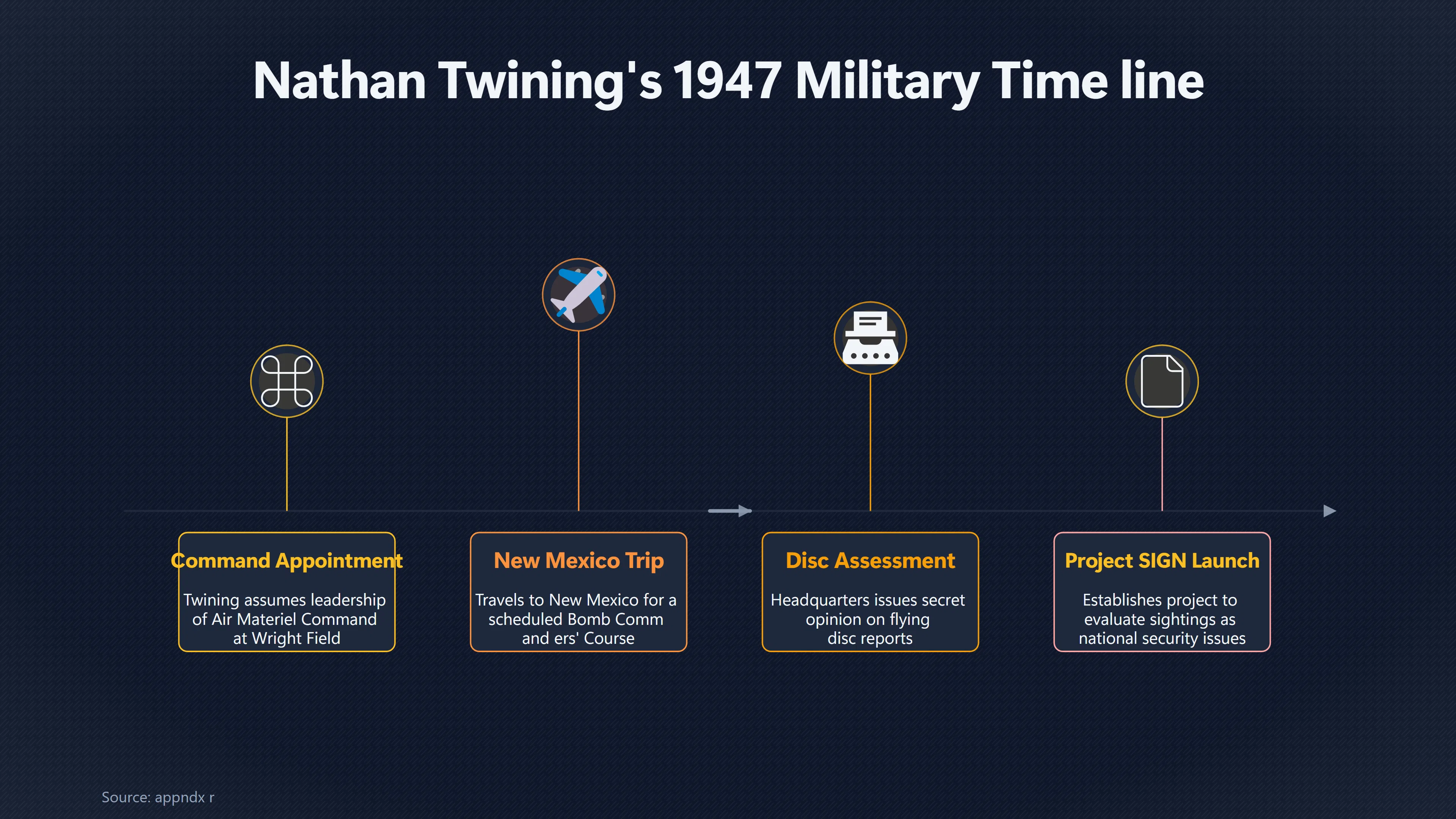 Nathan Twining's 1947 Military Time line

Command Appointment

Twining assumes leadership of Air Materiel Command at Wright Field

New Mexico Trip

Travels to New Mexico for a scheduled Bomb Comm and ers' Course

Disc Assessment

Headquarters issues secret opinion on flying disc reports

Project SIGN Launch

Establishes project to evaluate sightings as national security issues

Source: appndx r